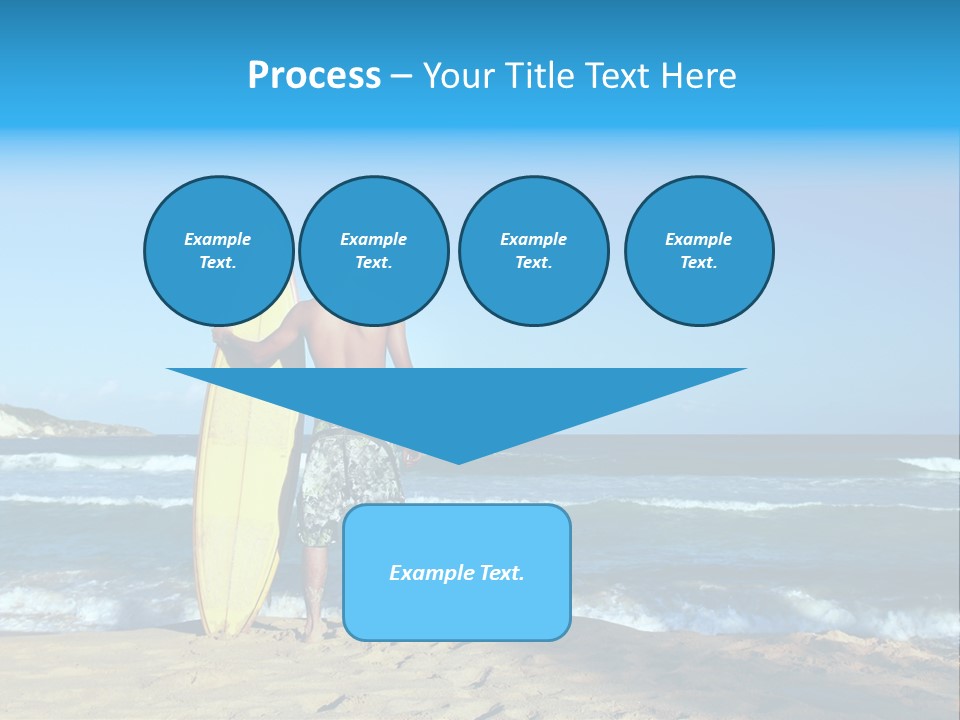 Process – Your Title Text Here

Example Text.

Example Text.

Example Text.

Example Text.

Example Text.